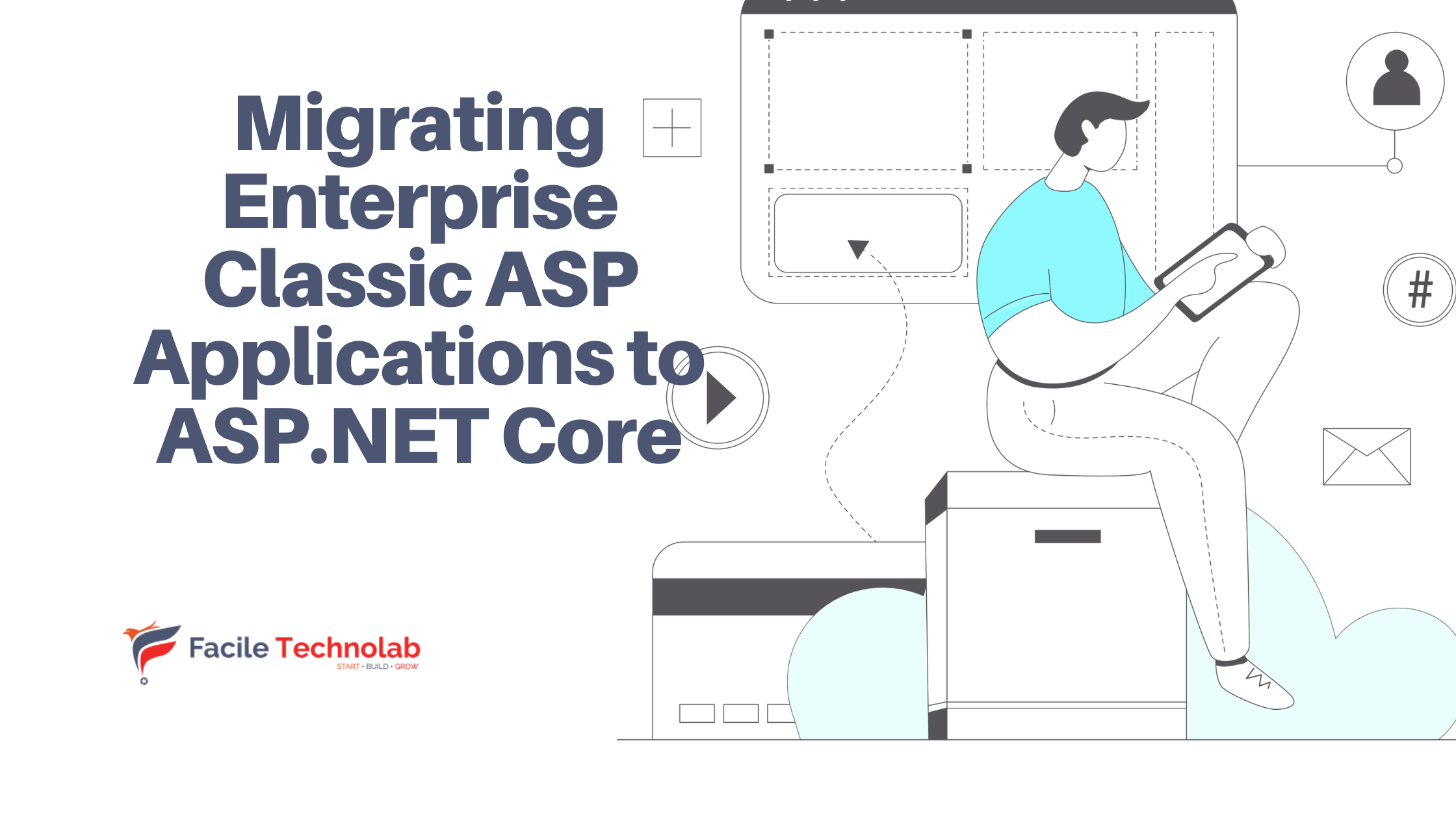 Migrating Enterprise Classic ASP Applications to ASP.NET Core

#

Facile Technolab
START • BUILD • GROW